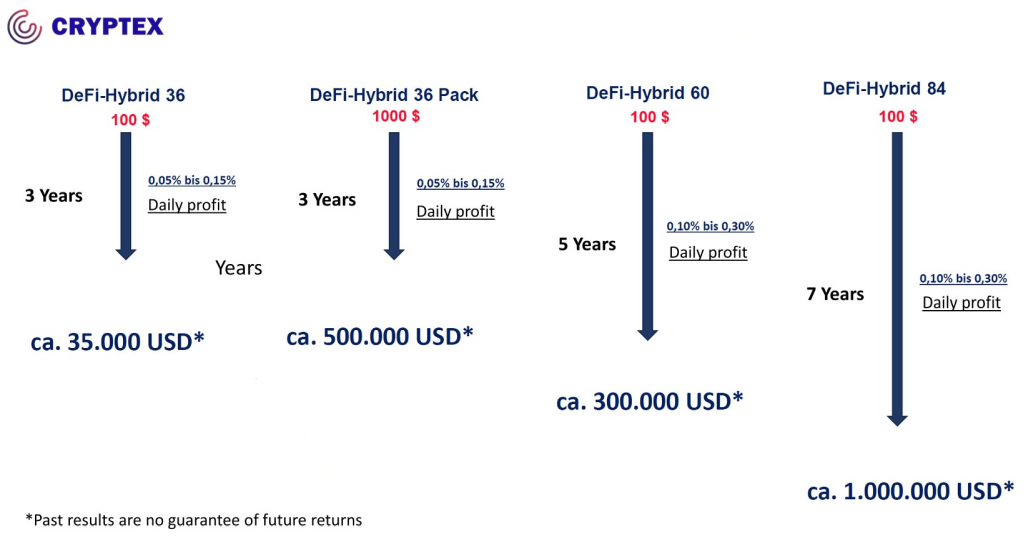 CRYPTEX

DeFi-Hybrid 36
100 $

3 Years

0,05% bis 0,15%
Daily profit

Years

ca. 35.000 USD*

DeFi-Hybrid 36 Pack
1000 $

3 Years

0,05% bis 0,15%
Daily profit

ca. 500.000 USD*

DeFi-Hybrid 60
100 $

5 Years

0,10% bis 0,30%
Daily profit

ca. 300.000 USD*

DeFi-Hybrid 84
100 $

7 Years

0,10% bis 0,30%
Daily profit

ca. 1.000.000 USD*

*Past results are no guarantee of future returns